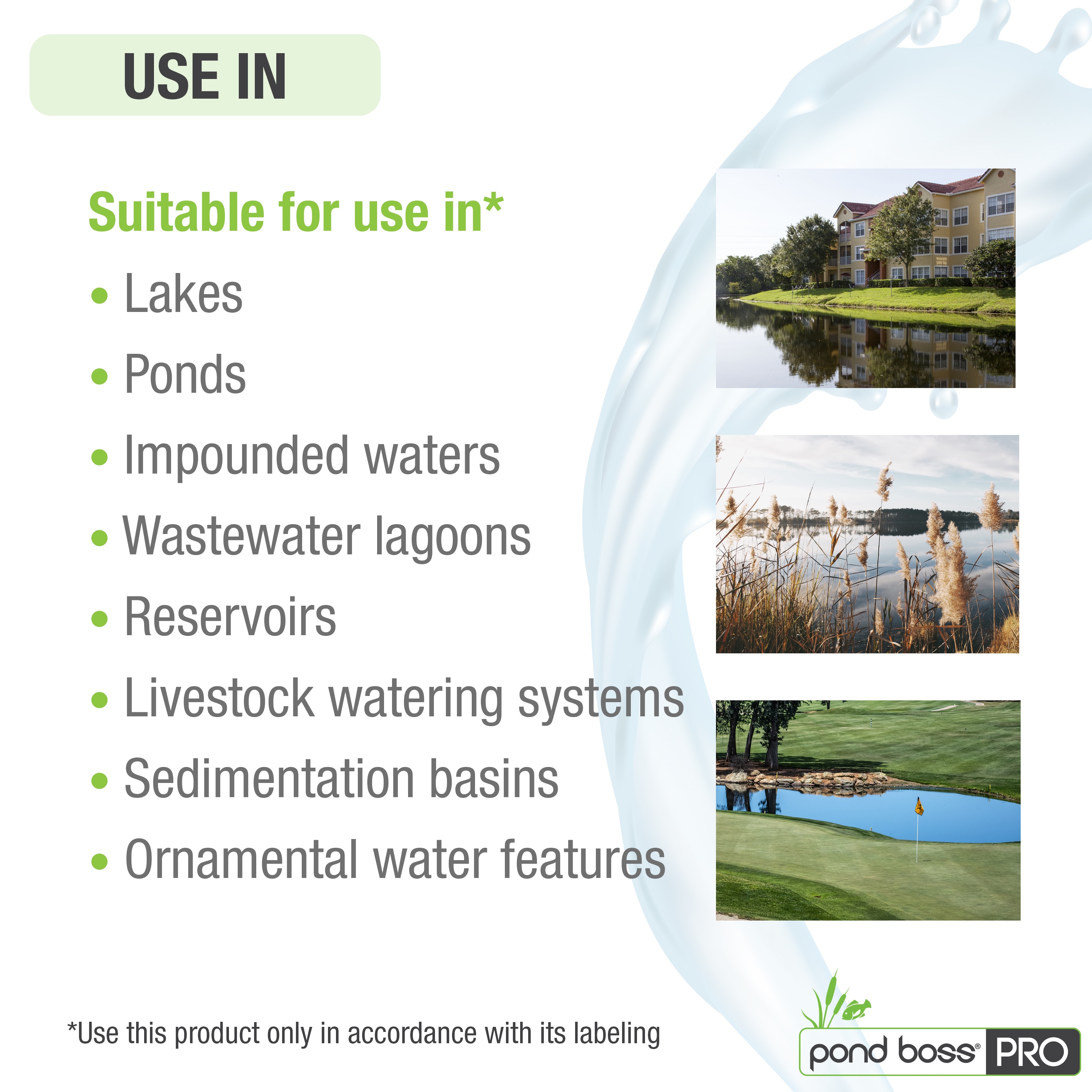 USE IN

Suitable for use in*

• Lakes
• Ponds
• Impounded waters
• Wastewater lagoons
• Reservoirs
• Livestock watering systems
• Sedimentation basins
• Ornamental water features

*Use this product only in accordance with its labeling

pond boss® PRO